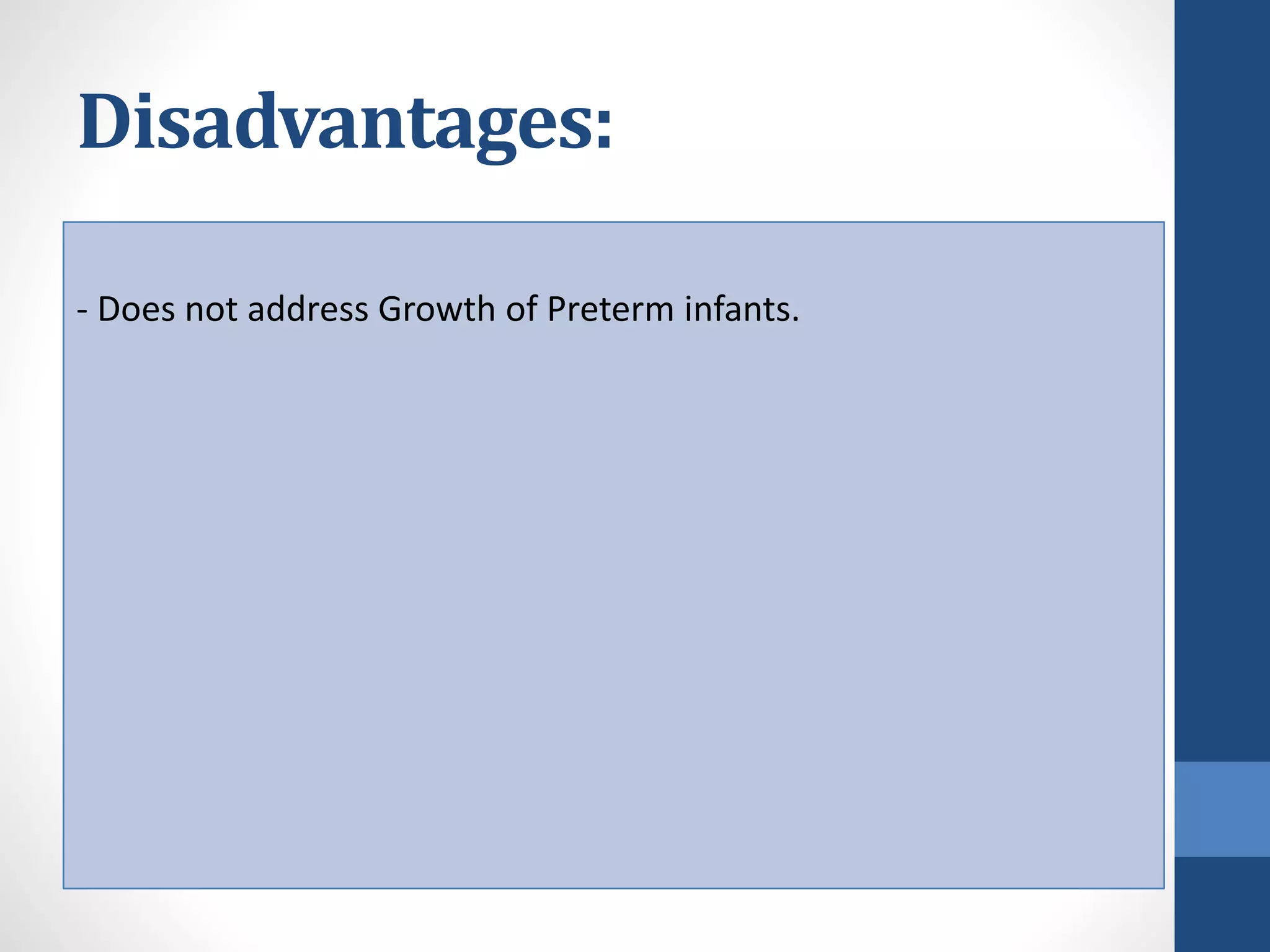 Disadvantages:

- Does not address Growth of Preterm infants.